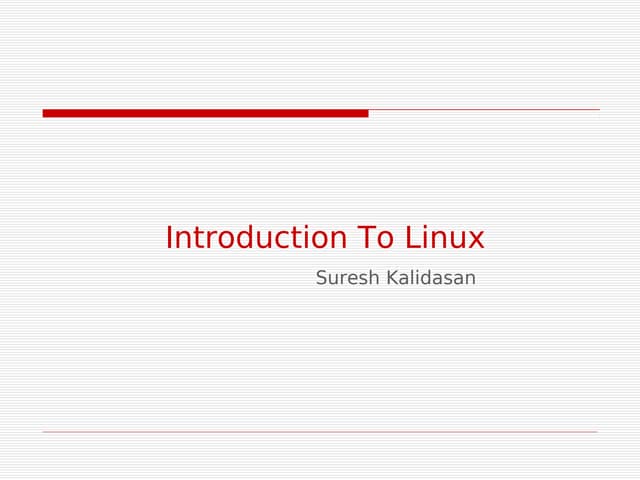 Introduction To Linux

Suresh Kalidasan